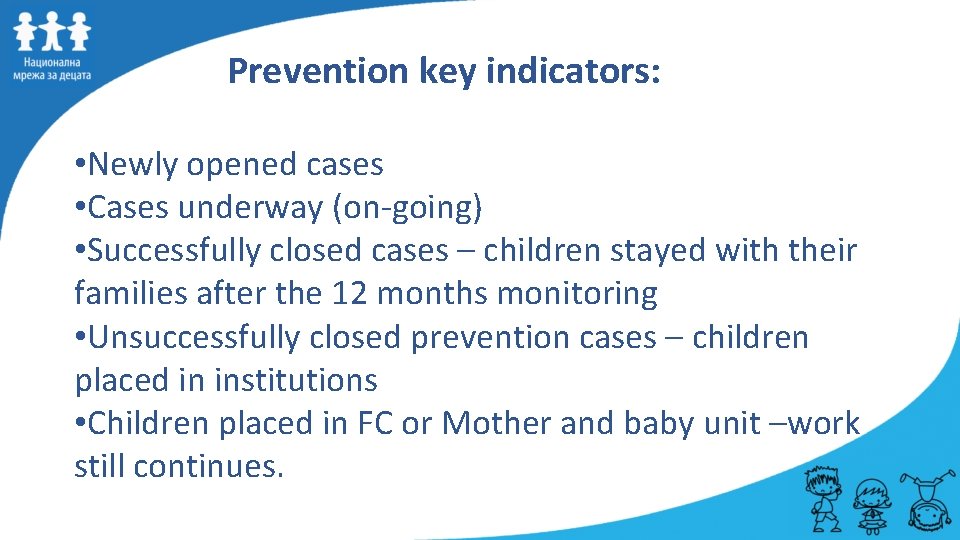 Национална мрежа за децата

Prevention key indicators:

•Newly opened cases
•Cases underway (on-going)
•Successfully closed cases – children stayed with their families after the 12 months monitoring
•Unsuccessfully closed prevention cases – children placed in institutions
•Children placed in FC or Mother and baby unit –work still continues.